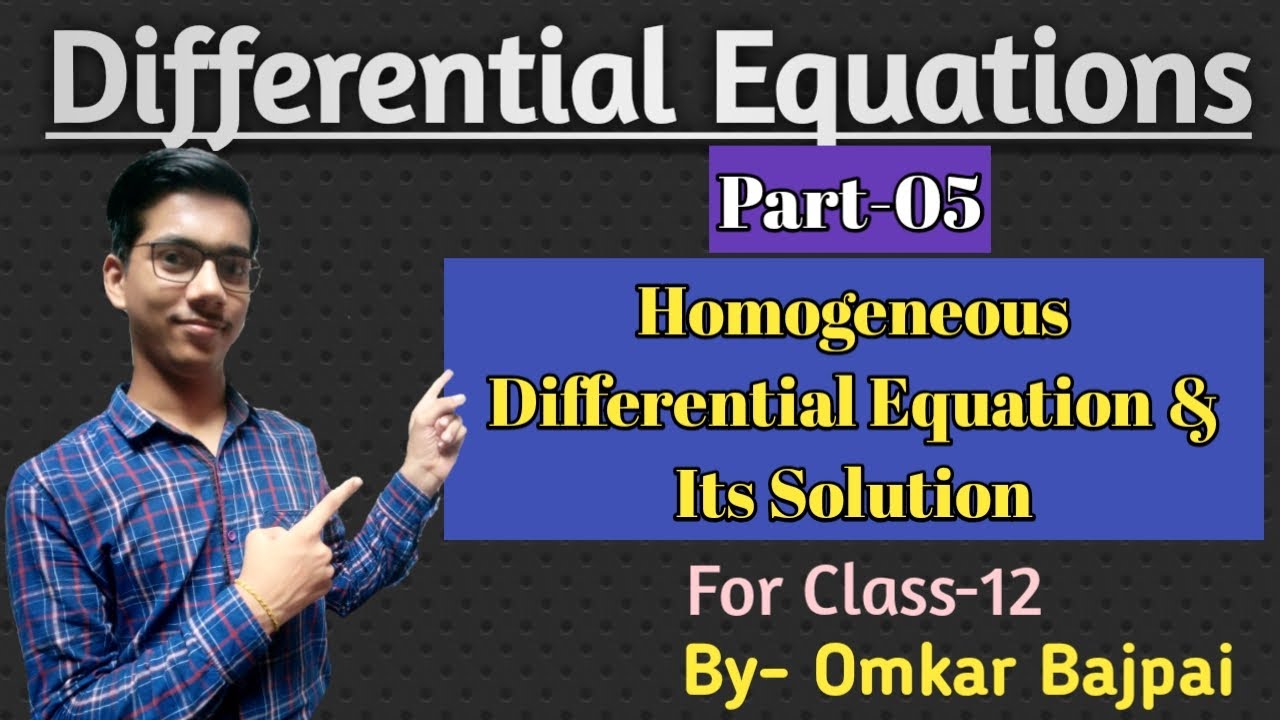 Differential Equations

Part-05

Homogeneous Differential Equation & Its Solution

For Class-12

By- Omkar Bajpai